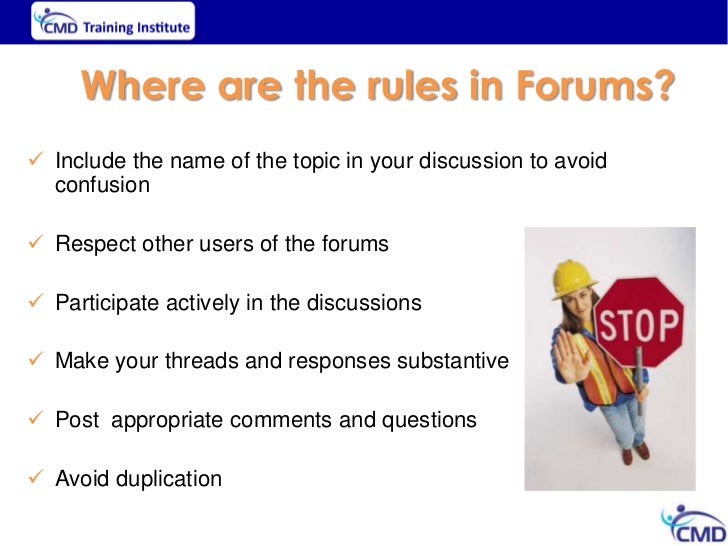 CMD Training Institute

Where are the rules in Forums?

✓ Include the name of the topic in your discussion to avoid confusion

✓ Respect other users of the forums

✓ Participate actively in the discussions

✓ Make your threads and responses substantive

✓ Post appropriate comments and questions

✓ Avoid duplication

STOP

CMD